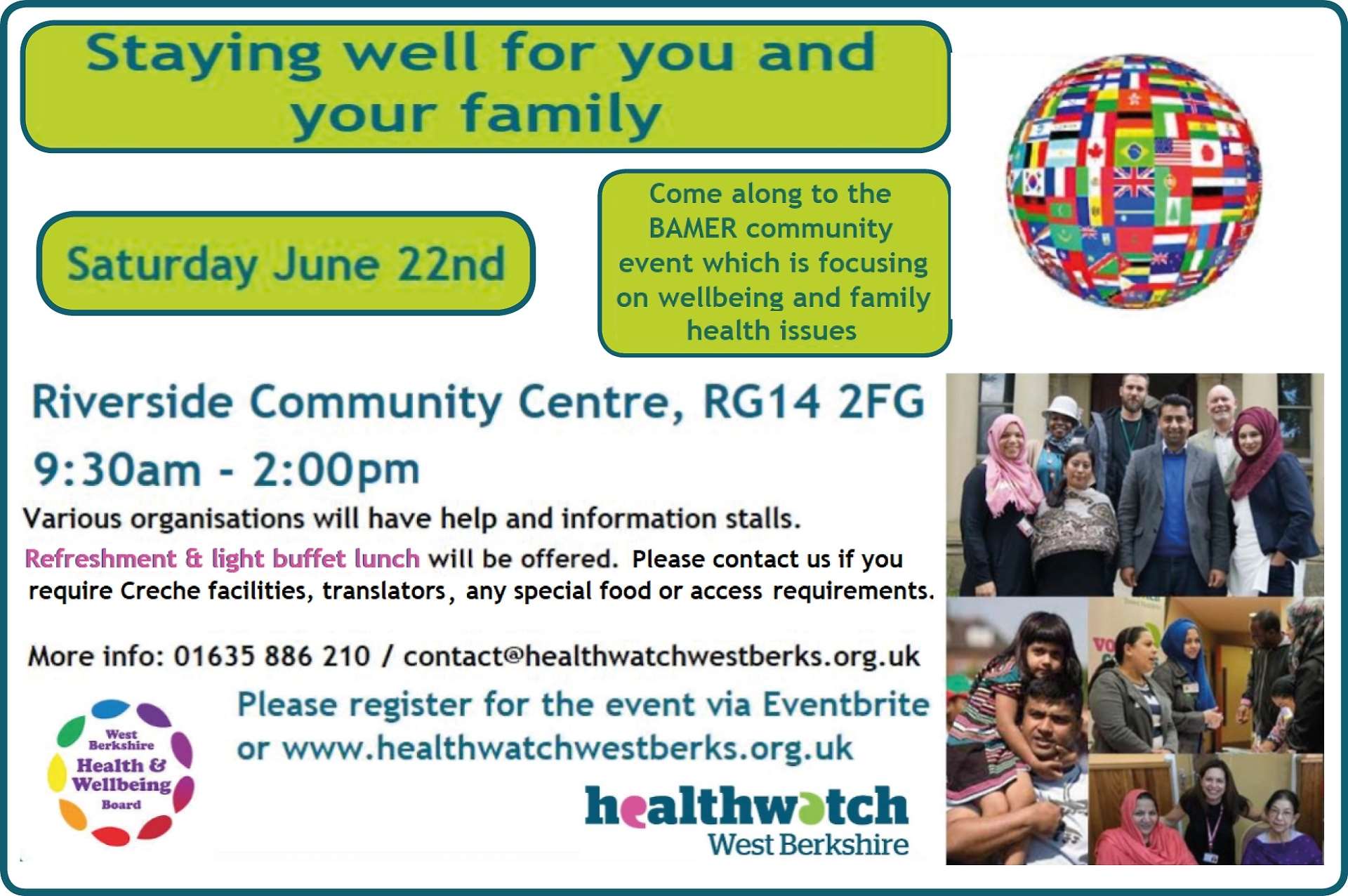 Staying well for you and your family

Saturday June 22nd

Come along to the BAMER community event which is focusing on wellbeing and family health issues

Riverside Community Centre, RG14 2FG

9:30am - 2:00pm

Various organisations will have help and information stalls.

Refreshment & light buffet lunch will be offered. Please contact us if you require Creche facilities, translators, any special food or access requirements.

More info: 01635 886 210 / contact@healthwatchwestberks.org.uk

West Berkshire Health & Wellbeing Board

Please register for the event via Eventbrite or www.healthwatchwestberks.org.uk

healthwatch West Berkshire